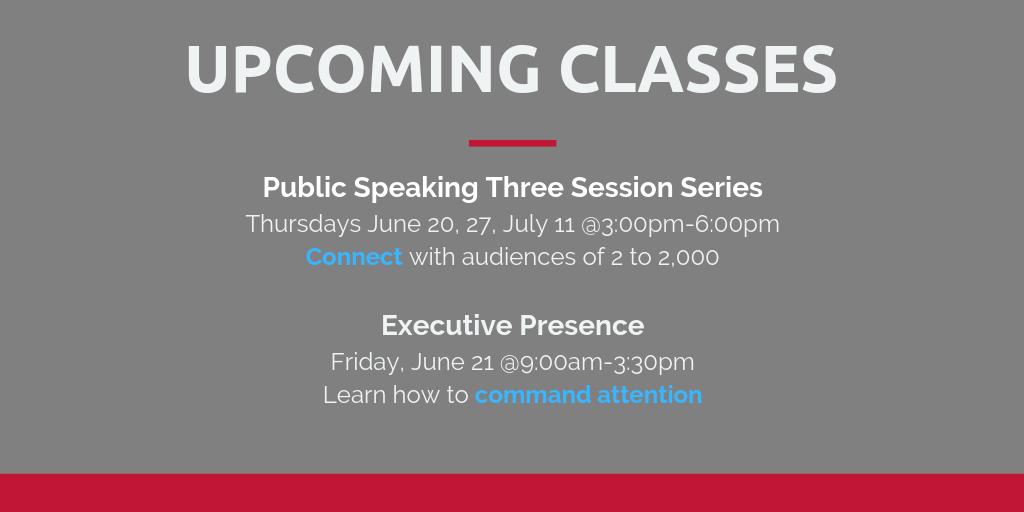 UPCOMING CLASSES

Public Speaking Three Session Series
Thursdays June 20, 27, July 11 @3:00pm-6:00pm
Connect with audiences of 2 to 2,000

Executive Presence
Friday, June 21 @9:00am-3:30pm
Learn how to command attention